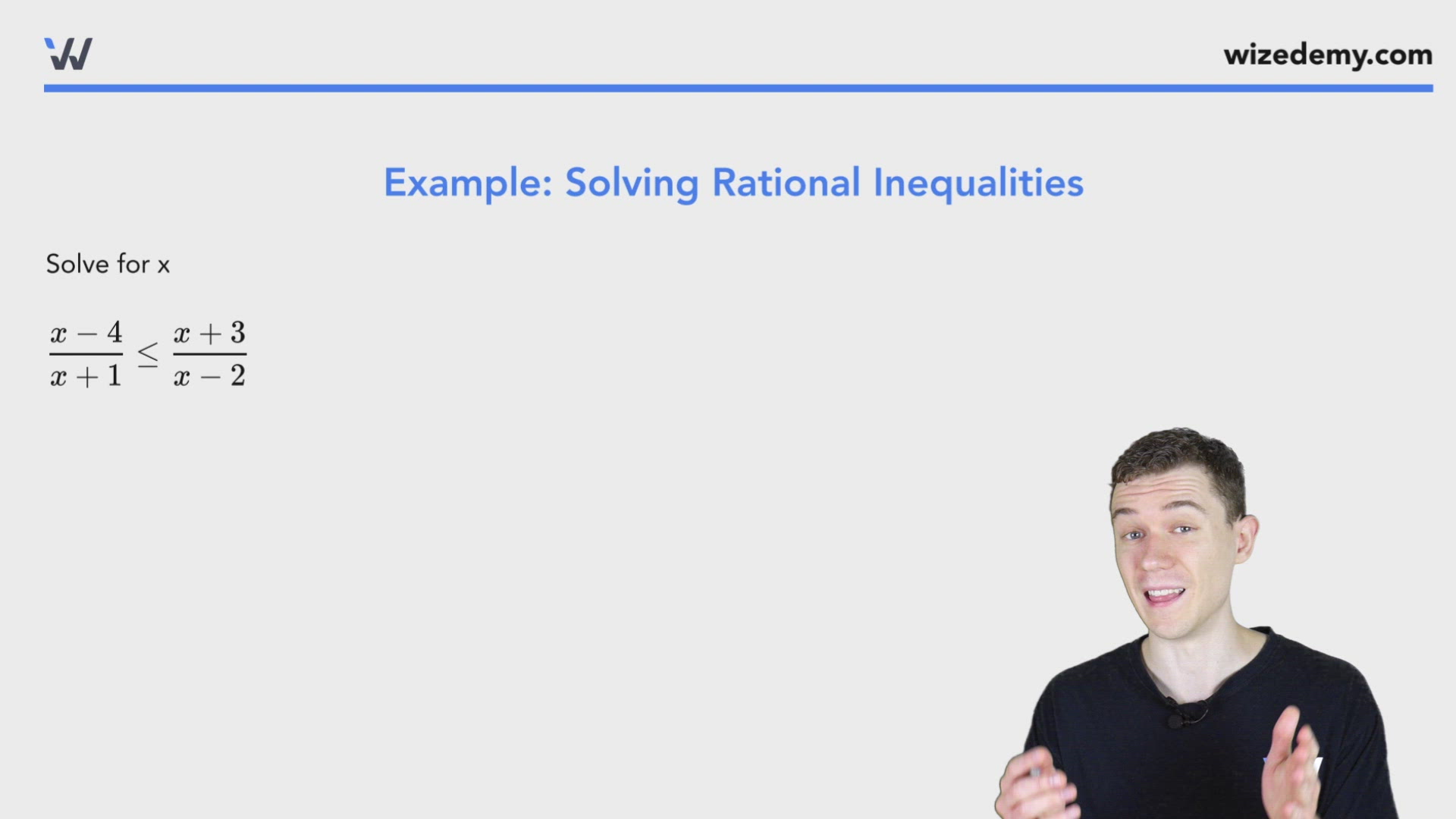 wizedemy.com

Example: Solving Rational Inequalities

Solve for x

$\frac{x-4}{x+1} \leq \frac{x+3}{x-2}$